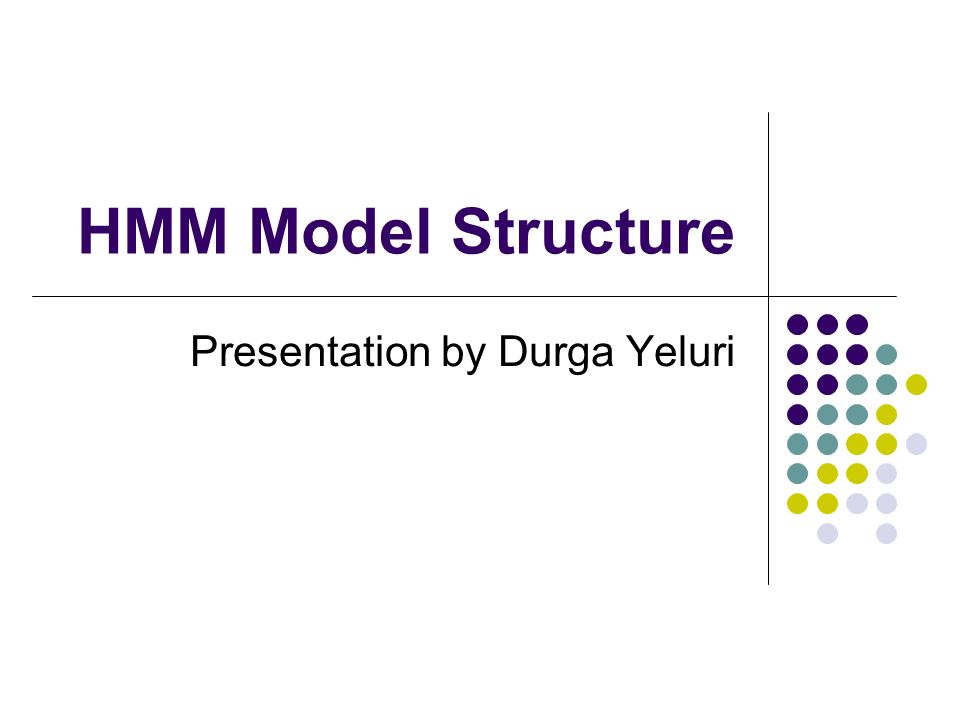 HMM Model Structure

Presentation by Durga Yeluri